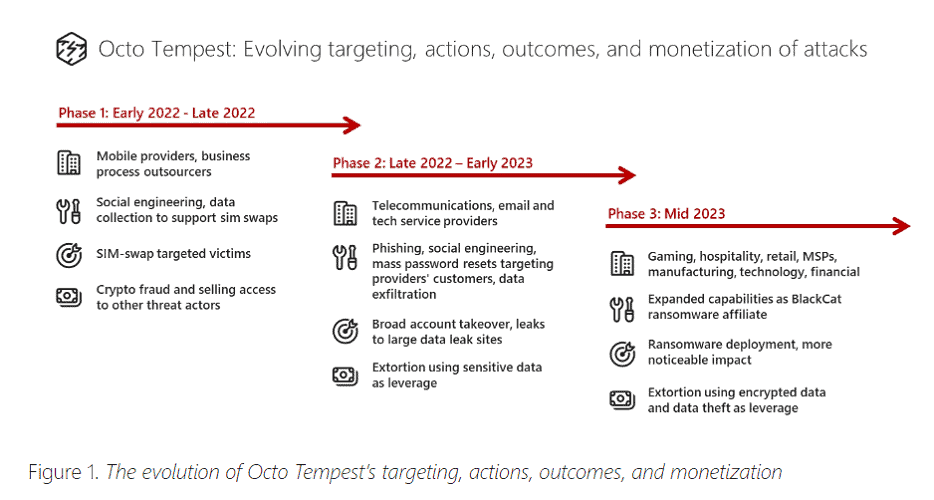 Octo Tempest: Evolving targeting, actions, outcomes, and monetization of attacks

Phase 1: Early 2022 - Late 2022

Mobile providers, business process outsourcers

Social engineering, data collection to support sim swaps

SIM-swap targeted victims

Crypto fraud and selling access to other threat actors

Phase 2: Late 2022 – Early 2023

Telecommunications, email and tech service providers

Phishing, social engineering, mass password resets targeting providers' customers, data exfiltration

Broad account takeover, leaks to large data leak sites

Extortion using sensitive data as leverage

Phase 3: Mid 2023

Gaming, hospitality, retail, MSPs, manufacturing, technology, financial

Expanded capabilities as BlackCat ransomware affiliate

Ransomware deployment, more noticeable impact

Extortion using encrypted data and data theft as leverage

Figure 1. The evolution of Octo Tempest's targeting, actions, outcomes, and monetization